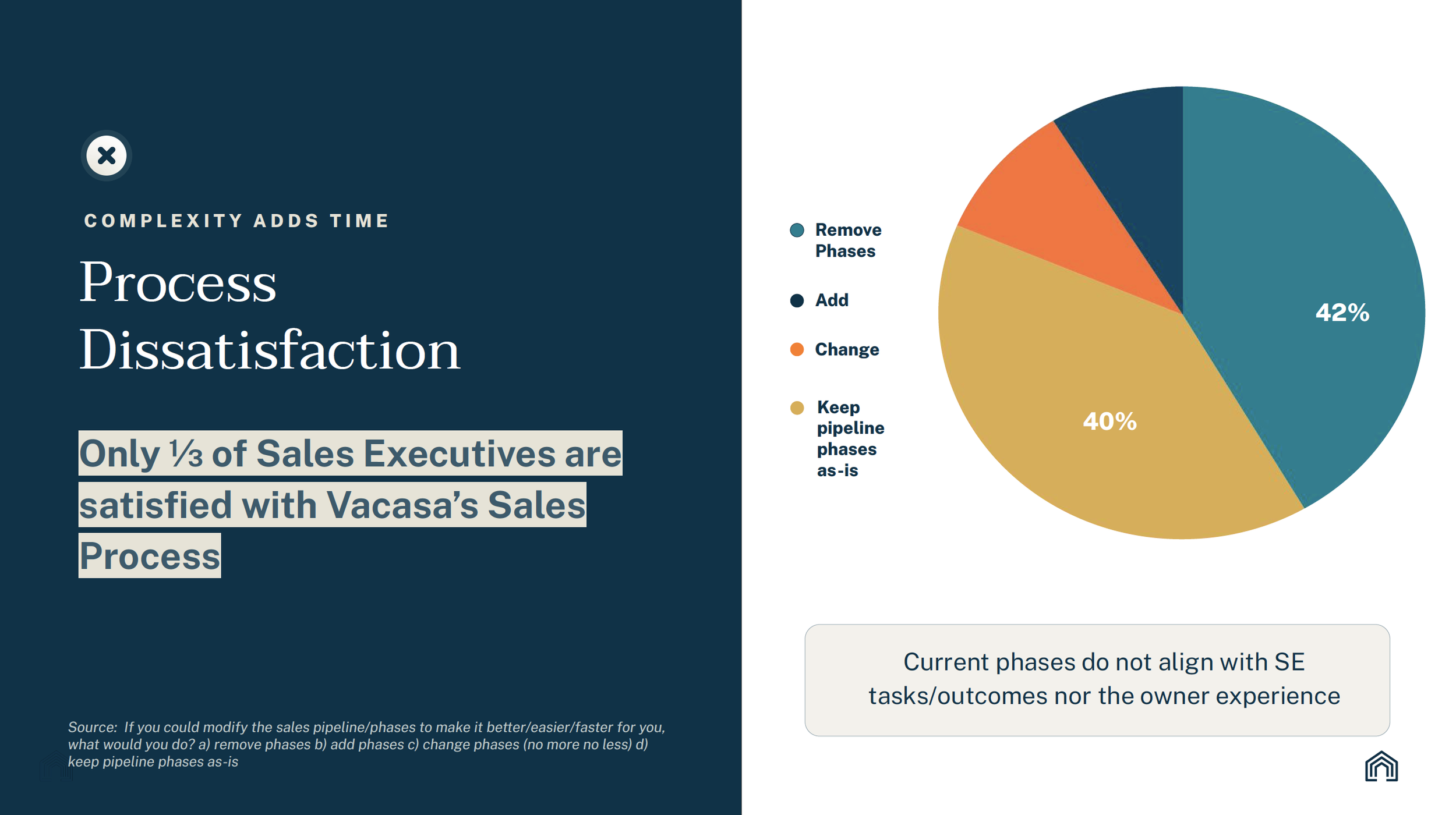 COMPLEXITY ADDS TIME

Process Dissatisfaction

Only ⅓ of Sales Executives are satisfied with Vacasa's Sales Process

Source: If you could modify the sales pipeline/phases to make it better/easier/faster for you, what would you do? a) remove phases b) add phases c) change phases (no more no less) d) keep pipeline phases as-is

Remove Phases

Add

Change

Keep pipeline phases as-is

42%

40%

Current phases do not align with SE tasks/outcomes nor the owner experience